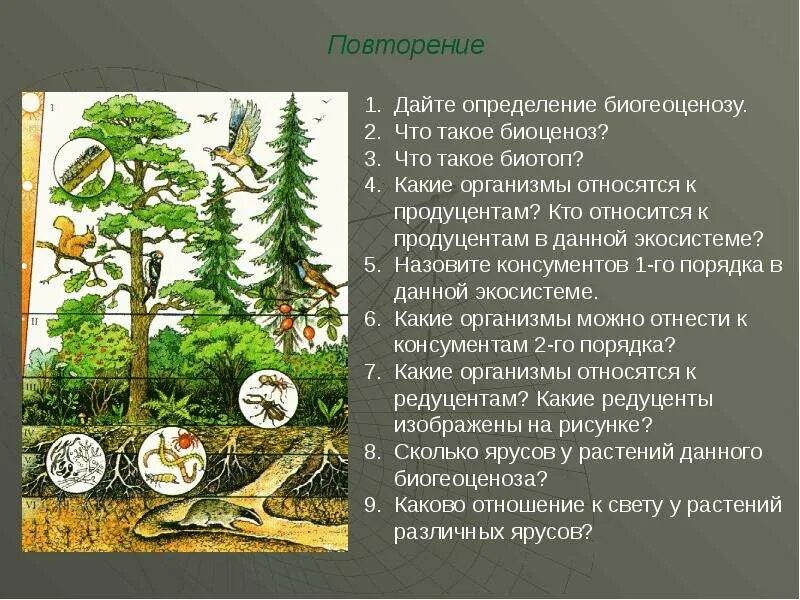 Повторение

I

II

1. Дайте определение биогеоценозу.
2. Что такое биоценоз?
3. Что такое биотоп?
4. Какие организмы относятся к продуцентам? Кто относится к продуцентам в данной экосистеме?
5. Назовите консументов 1-го порядка в данной экосистеме.
6. Какие организмы можно отнести к консументам 2-го порядка?
7. Какие организмы относятся к редуцентам? Какие редуценты изображены на рисунке?
8. Сколько ярусов у растений данного биогеоценоза?
9. Каково отношение к свету у растений различных ярусов?